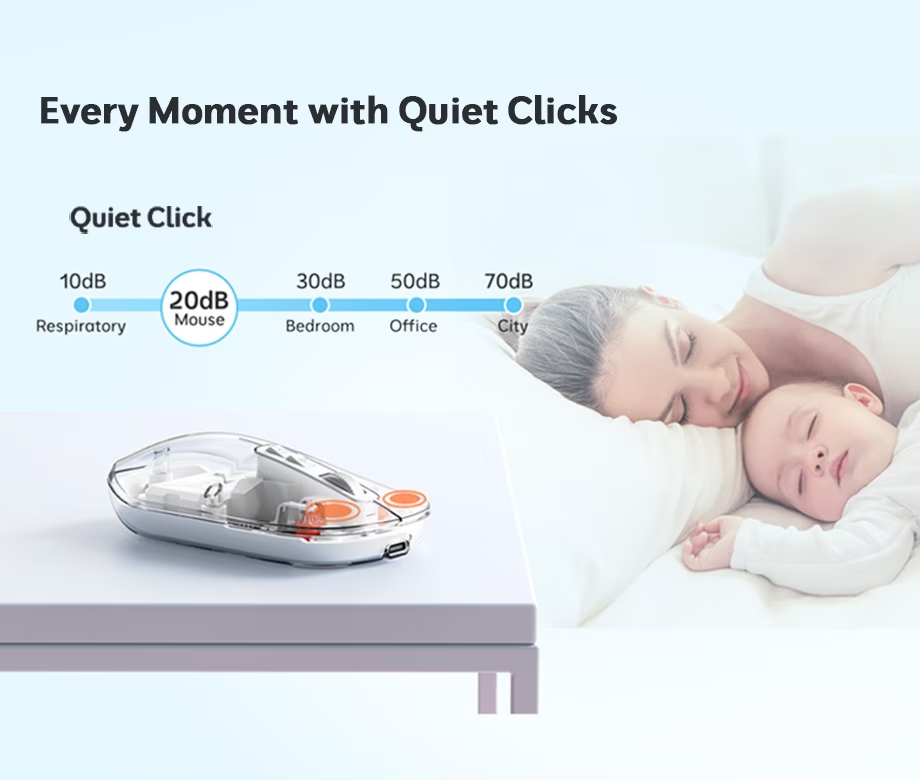 Every Moment with Quiet Clicks

Quiet Click

10dB
Respiratory

20dB
Mouse

30dB
Bedroom

50dB
Office

70dB
City